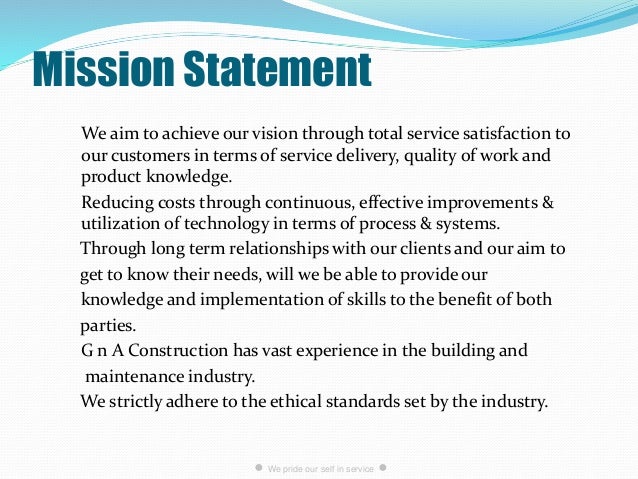 Mission Statement

We aim to achieve our vision through total service satisfaction to our customers in terms of service delivery, quality of work and product knowledge.

Reducing costs through continuous, effective improvements & utilization of technology in terms of process & systems.

Through long term relationships with our clients and our aim to get to know their needs, will we be able to provide our knowledge and implementation of skills to the benefit of both parties.

G n A Construction has vast experience in the building and maintenance industry.

We strictly adhere to the ethical standards set by the industry.

We pride our self in service